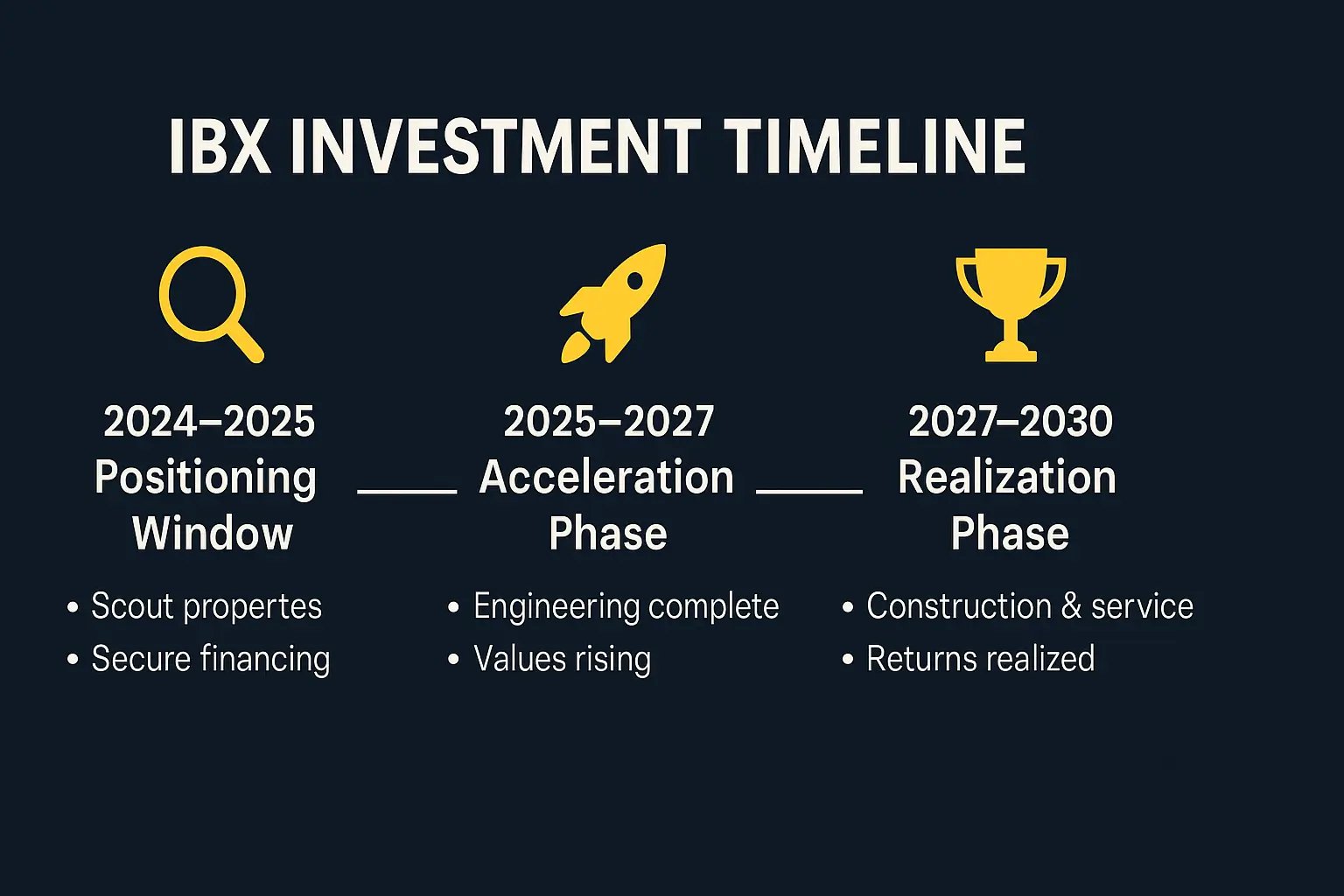 IBX INVESTMENT TIMELINE

2024–2025
Positioning Window

• Scout propertes
• Secure financing

2025–2027
Acceleration Phase

• Engineering complete
• Values rising

2027–2030
Realization Phase

• Construction & service
• Returns realized